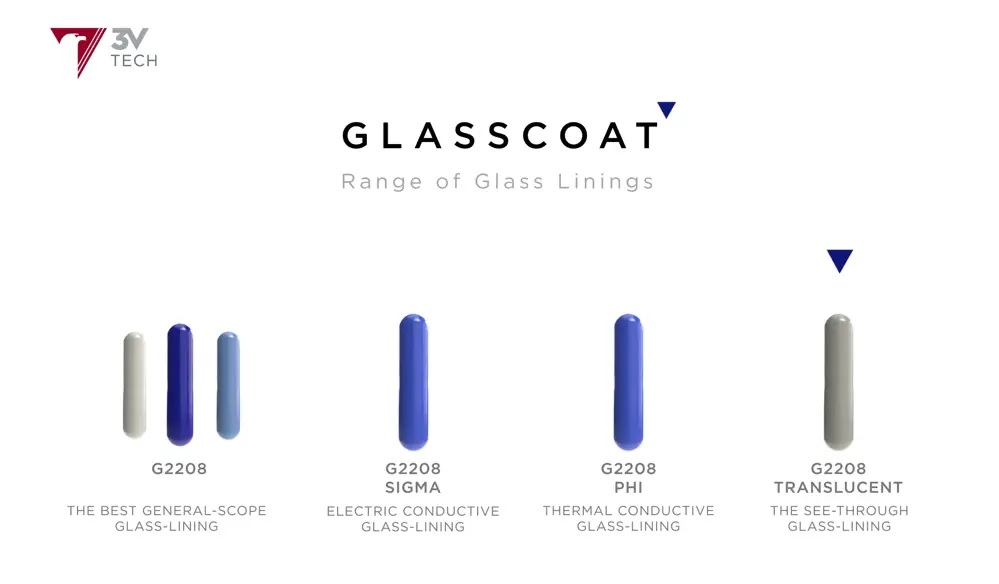 3V TECH

GLASSCOAT

Range of Glass Linings

G2208

THE BEST GENERAL-SCOPE GLASS-LINING

G2208 SIGMA

ELECTRIC CONDUCTIVE GLASS-LINING

G2208 PHI

THERMAL CONDUCTIVE GLASS-LINING

G2208 TRANSLUCENT

THE SEE-THROUGH GLASS-LINING